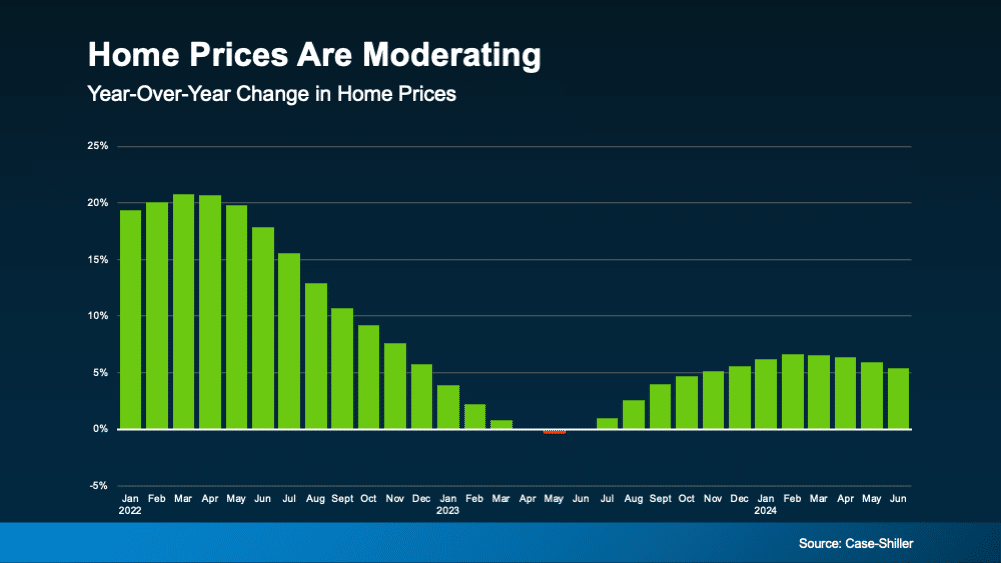 Home Prices Are Moderating

Year-Over-Year Change in Home Prices

25%
20%
15%
10%
5%
0%
-5%

Jan 2022 Feb Mar Apr May Jun Jul Aug Sept Oct Nov Dec Jan 2023 Feb Mar Apr May Jun Jul Aug Sept Oct Nov Dec Jan 2024 Feb Mar Apr May Jun

Source: Case-Shiller